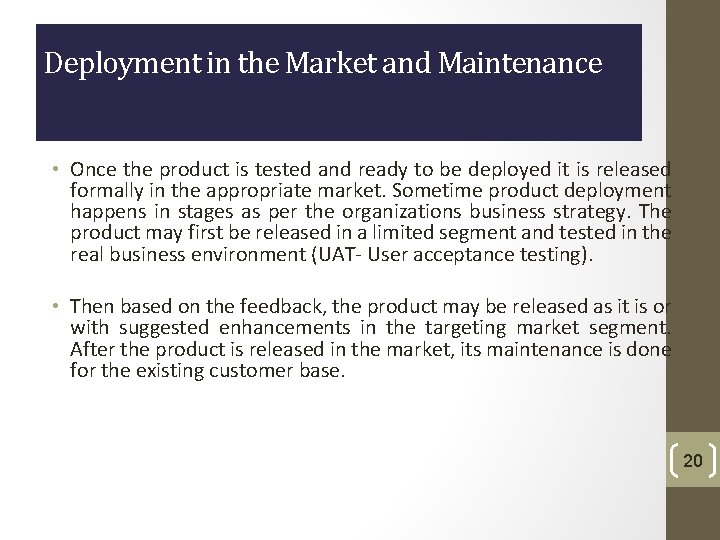 Deployment in the Market and Maintenance

• Once the product is tested and ready to be deployed it is released formally in the appropriate market. Sometime product deployment happens in stages as per the organizations business strategy. The product may first be released in a limited segment and tested in the real business environment (UAT- User acceptance testing).

• Then based on the feedback, the product may be released as it is or with suggested enhancements in the targeting market segment. After the product is released in the market, its maintenance is done for the existing customer base.

20